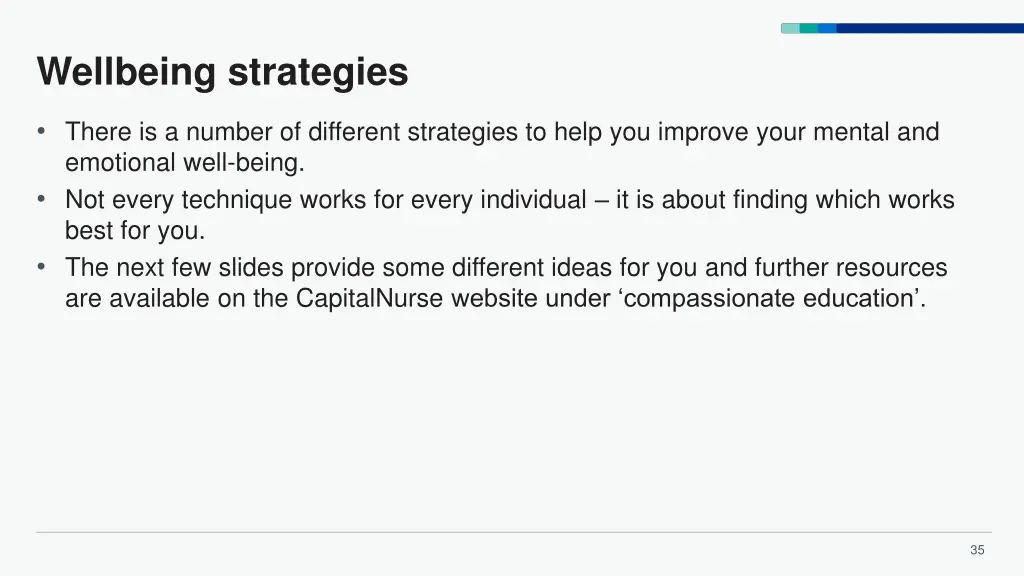 Wellbeing strategies

• There is a number of different strategies to help you improve your mental and emotional well-being.
• Not every technique works for every individual – it is about finding which works best for you.
• The next few slides provide some different ideas for you and further resources are available on the CapitalNurse website under ‘compassionate education’.

35